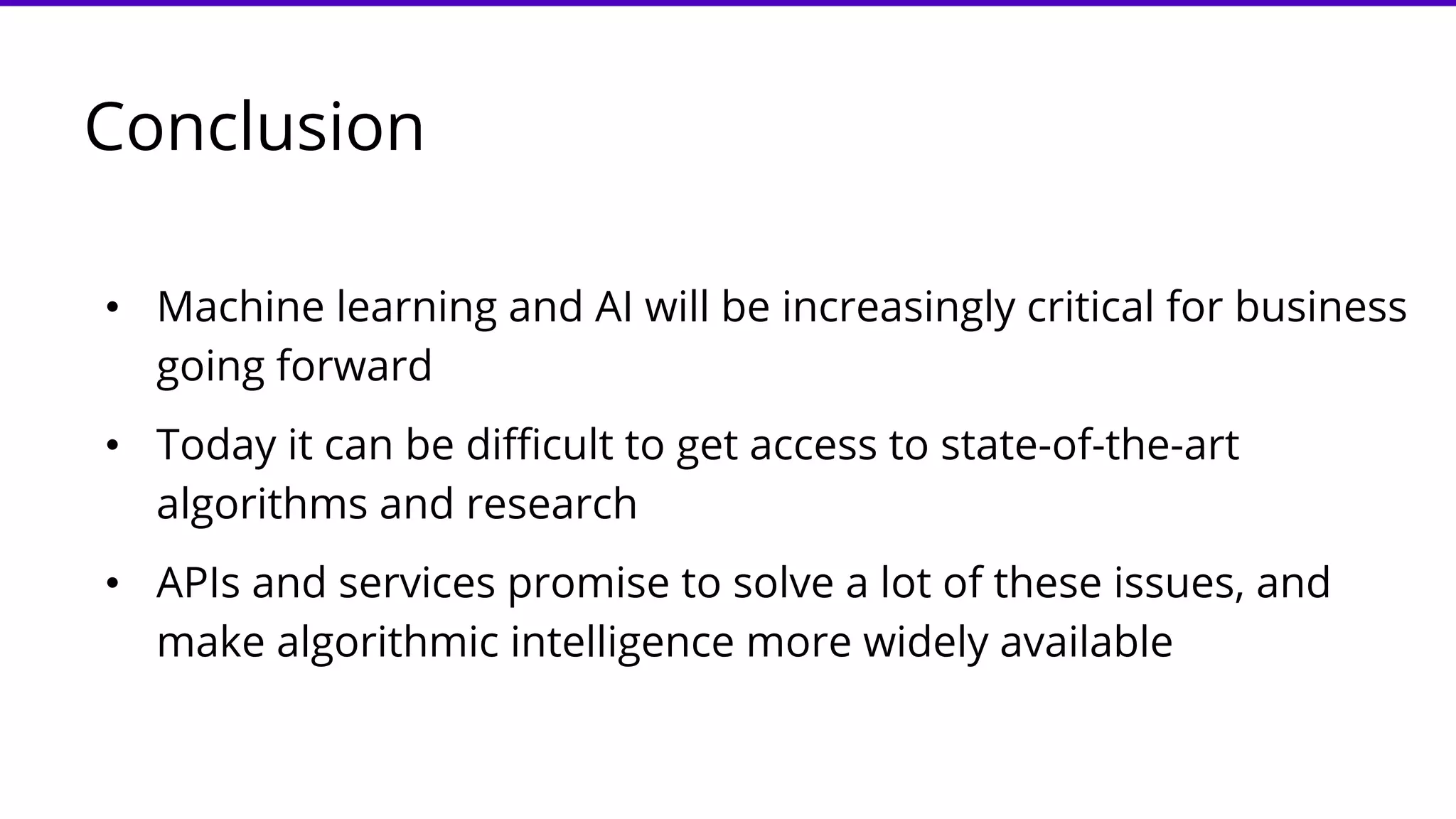 Conclusion

• Machine learning and AI will be increasingly critical for business going forward

• Today it can be difficult to get access to state-of-the-art algorithms and research

• APIs and services promise to solve a lot of these issues, and make algorithmic intelligence more widely available